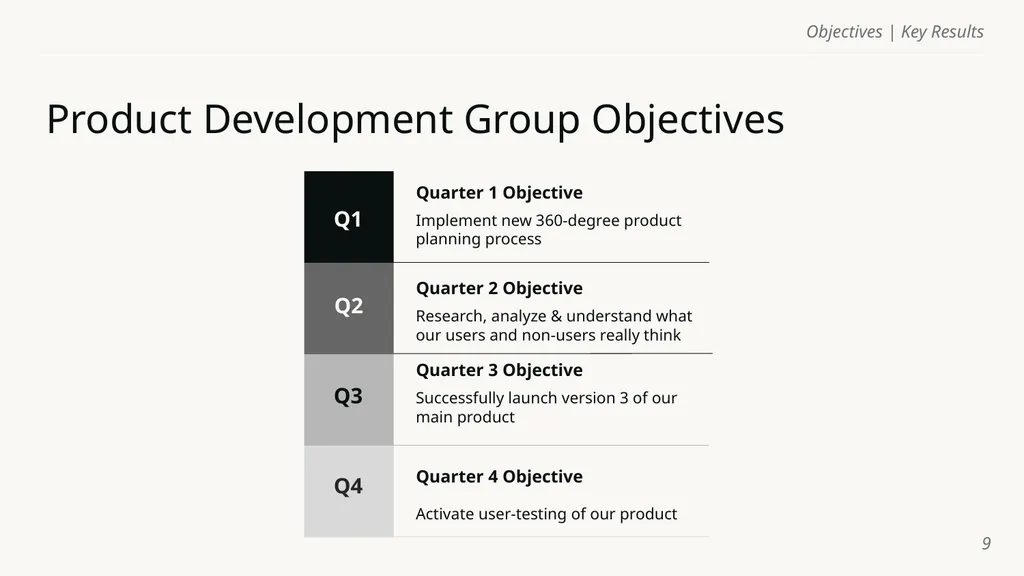 Objectives | Key Results

Product Development Group Objectives

Q1

Quarter 1 Objective

Implement new 360-degree product planning process

Q2

Quarter 2 Objective

Research, analyze & understand what our users and non-users really think

Q3

Quarter 3 Objective

Successfully launch version 3 of our main product

Q4

Quarter 4 Objective

Activate user-testing of our product

9